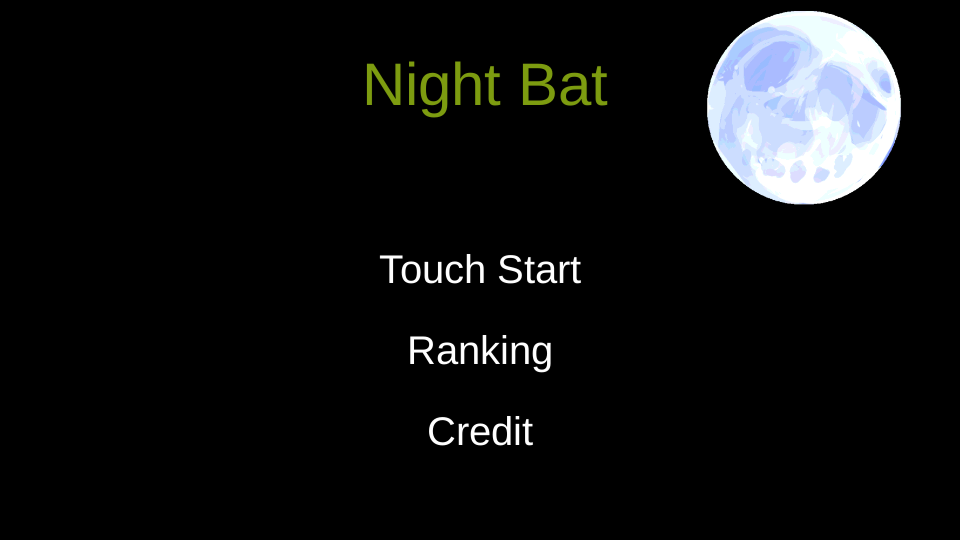 Night Bat

Touch Start

Ranking

Credit